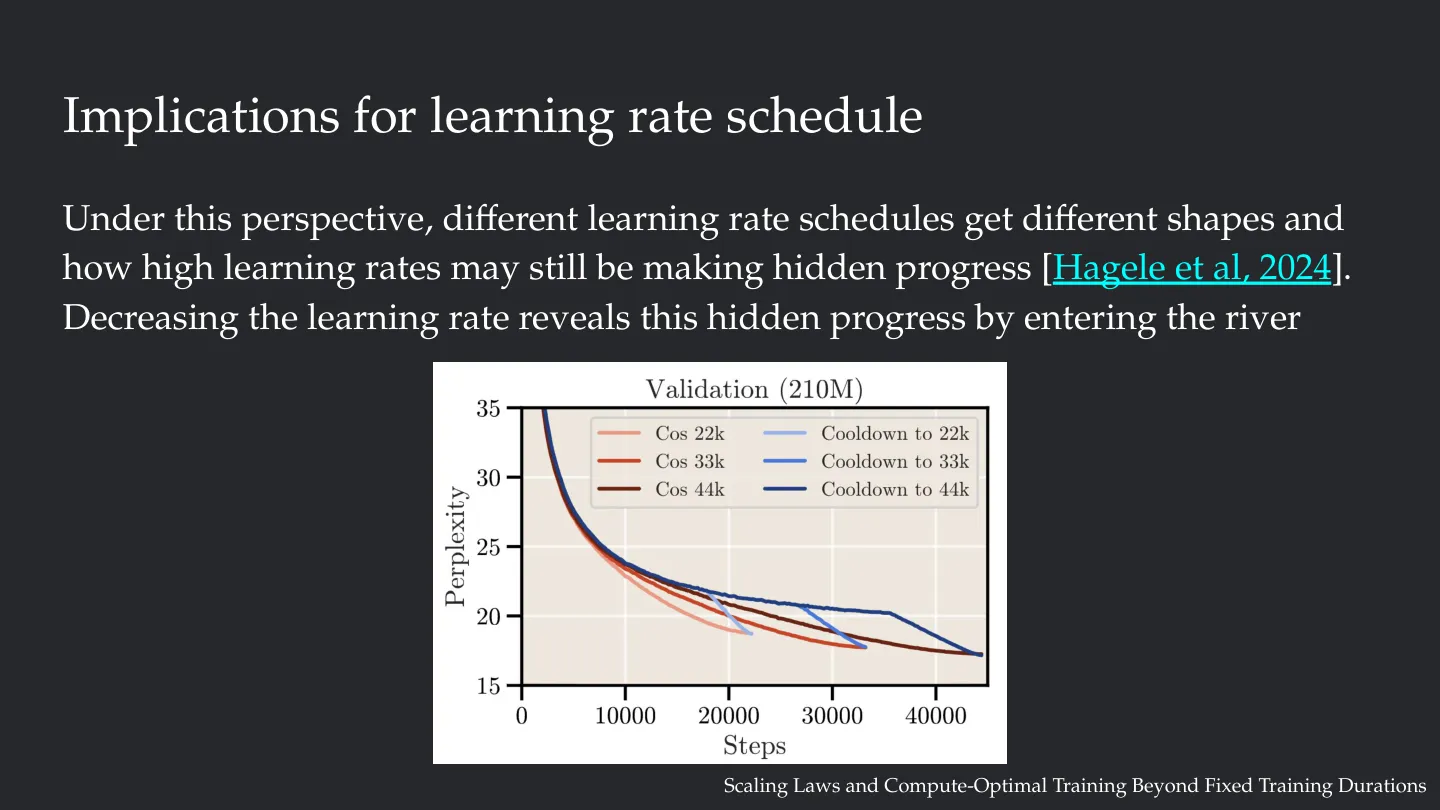 Implications for learning rate schedule

Under this perspective, different learning rate schedules get different shapes and how high learning rates may still be making hidden progress [Hagele et al, 2024]. Decreasing the learning rate reveals this hidden progress by entering the river

Validation (210M)

Cos 22k
Cos 33k
Cos 44k
Cooldown to 22k
Cooldown to 33k
Cooldown to 44k

Perplexity
35
30
25
20
15

0
10000
20000
30000
40000
Steps

Scaling Laws and Compute-Optimal Training Beyond Fixed Training Durations